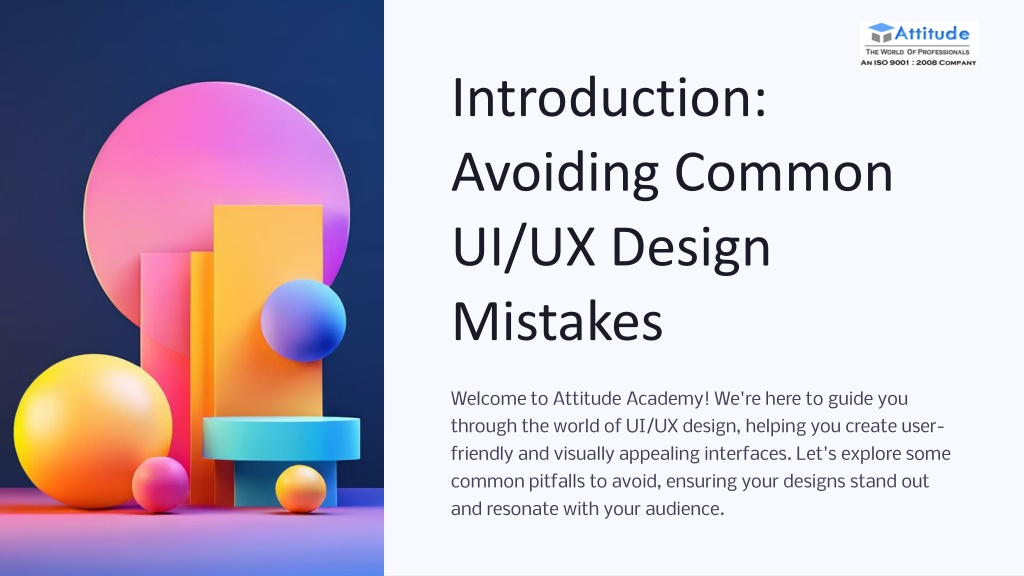 Attitude
THE WORLD OF PROFESSIONALS
AN ISO 9001 : 2008 COMPANY

Introduction: Avoiding Common UI/UX Design Mistakes

Welcome to Attitude Academy! We're here to guide you through the world of UI/UX design, helping you create user-friendly and visually appealing interfaces. Let's explore some common pitfalls to avoid, ensuring your designs stand out and resonate with your audience.